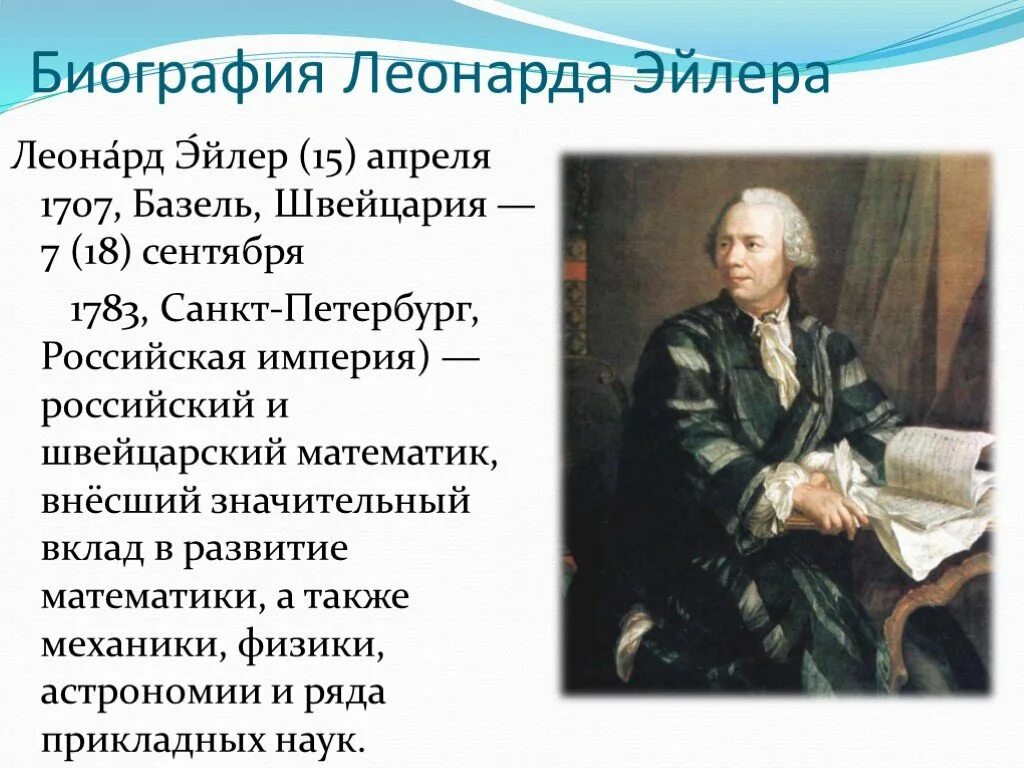 Биография Леонарда Эйлера

Леона́рд Э́йлер (15) апреля 1707, Базель, Швейцария — 7 (18) сентября

1783, Санкт-Петербург, Российская империя) — российский и швейцарский математик, внёсший значительный вклад в развитие математики, а также механики, физики, астрономии и ряда прикладных наук.